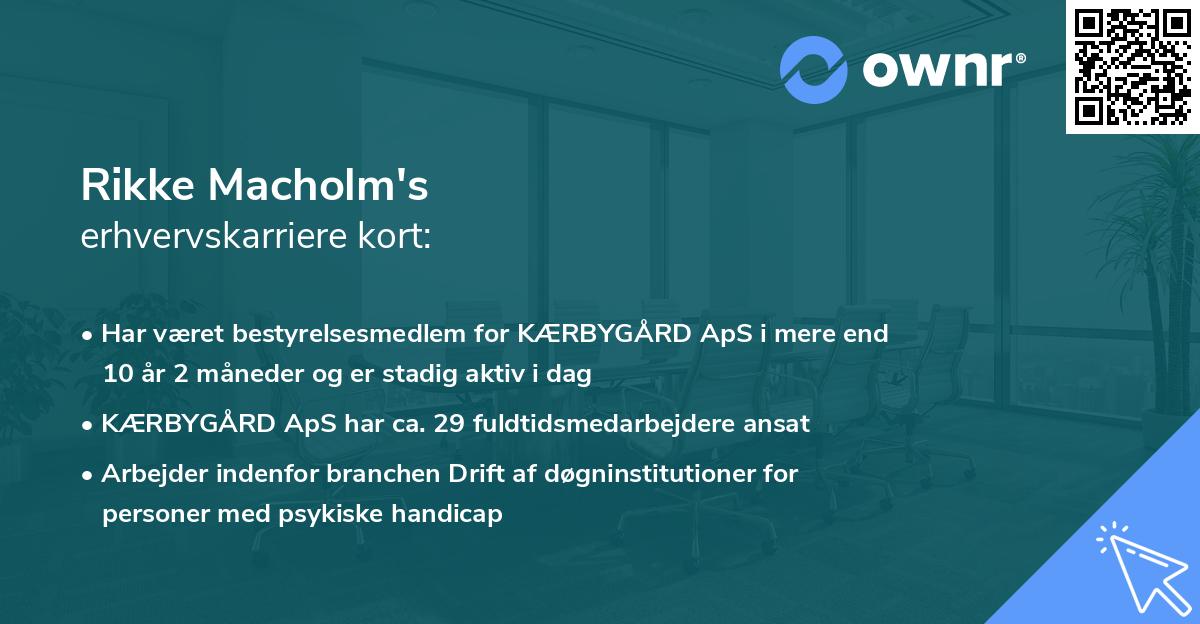 ownr®

Rikke Macholm's
erhvervskarriere kort:

• Har været bestyrelsesmedlem for KÆRBYGÅRD ApS i mere end 10 år 2 måneder og er stadig aktiv i dag
• KÆRBYGÅRD ApS har ca. 29 fuldtidsmedarbejdere ansat
• Arbejder indenfor branchen Drift af døgninstitutioner for personer med psykiske handicap